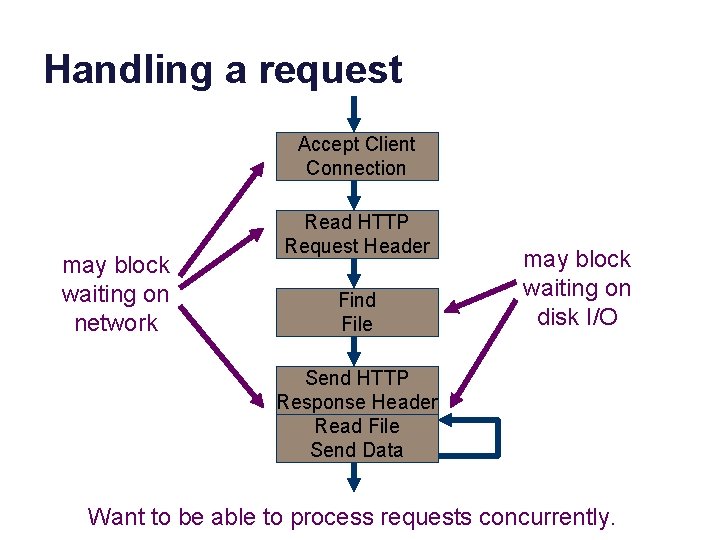 Handling a request

Accept Client Connection

Read HTTP Request Header

Find File

Send HTTP Response Header

Read File Send Data

may block waiting on network

may block waiting on disk I/O

Want to be able to process requests concurrently.